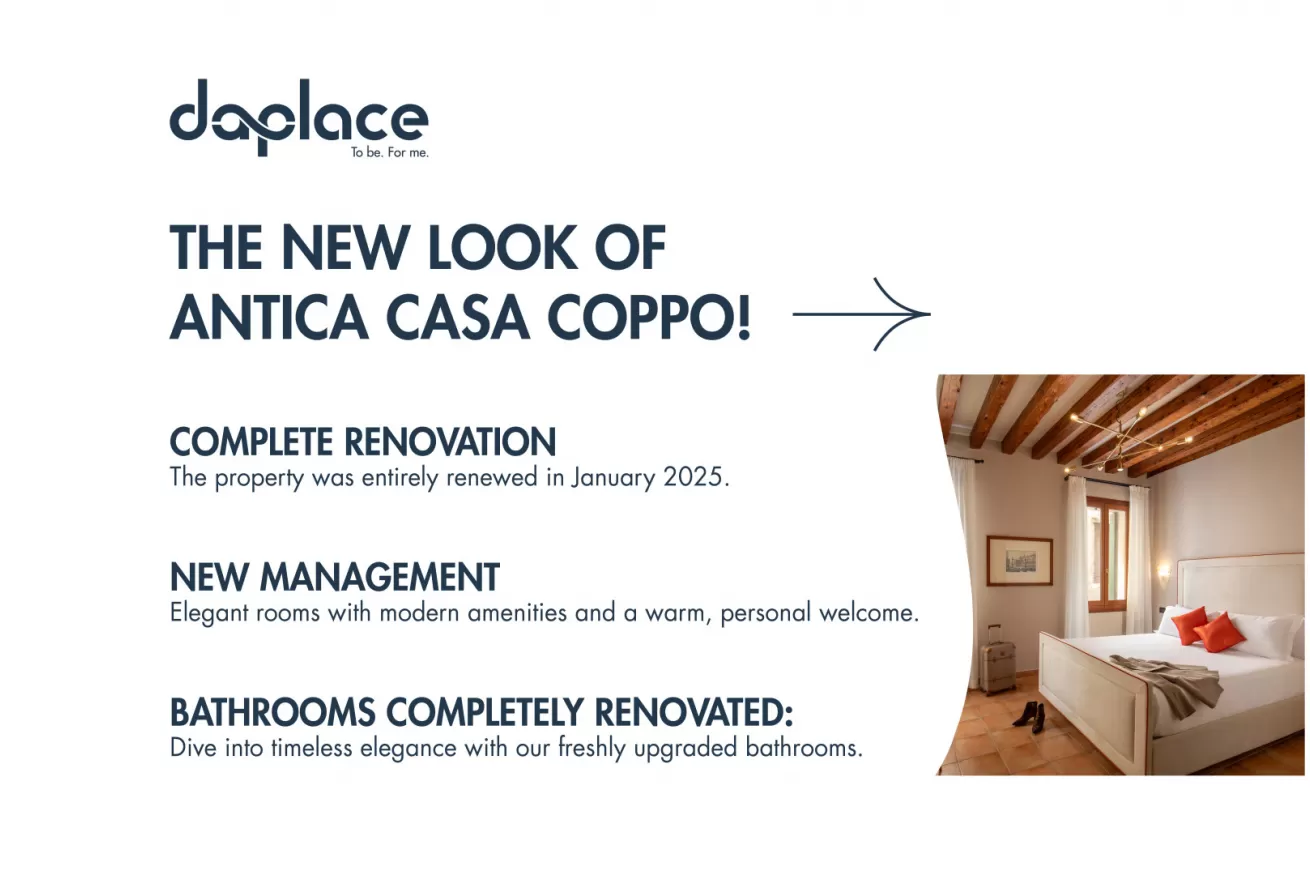 daplace
To be. For me.

THE NEW LOOK OF ANTICA CASA COPPO!

COMPLETE RENOVATION
The property was entirely renewed in January 2025.

NEW MANAGEMENT
Elegant rooms with modern amenities and a warm, personal welcome.

BATHROOMS COMPLETELY RENOVATED:
Dive into timeless elegance with our freshly upgraded bathrooms.